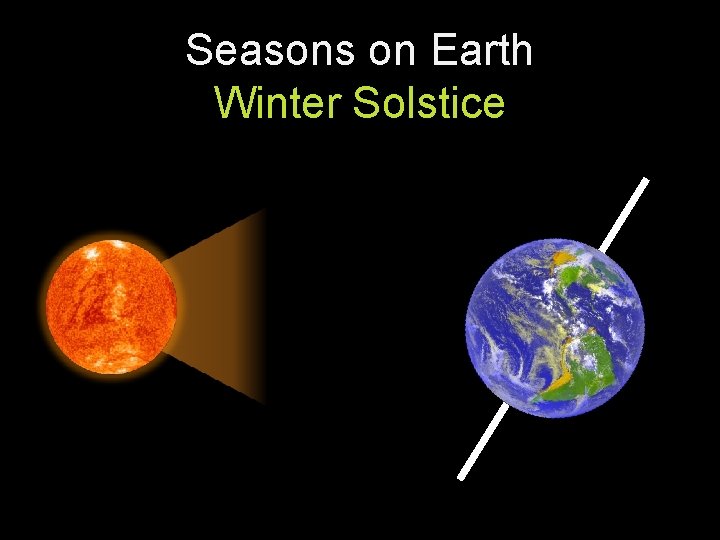 Seasons on Earth
Winter Solstice